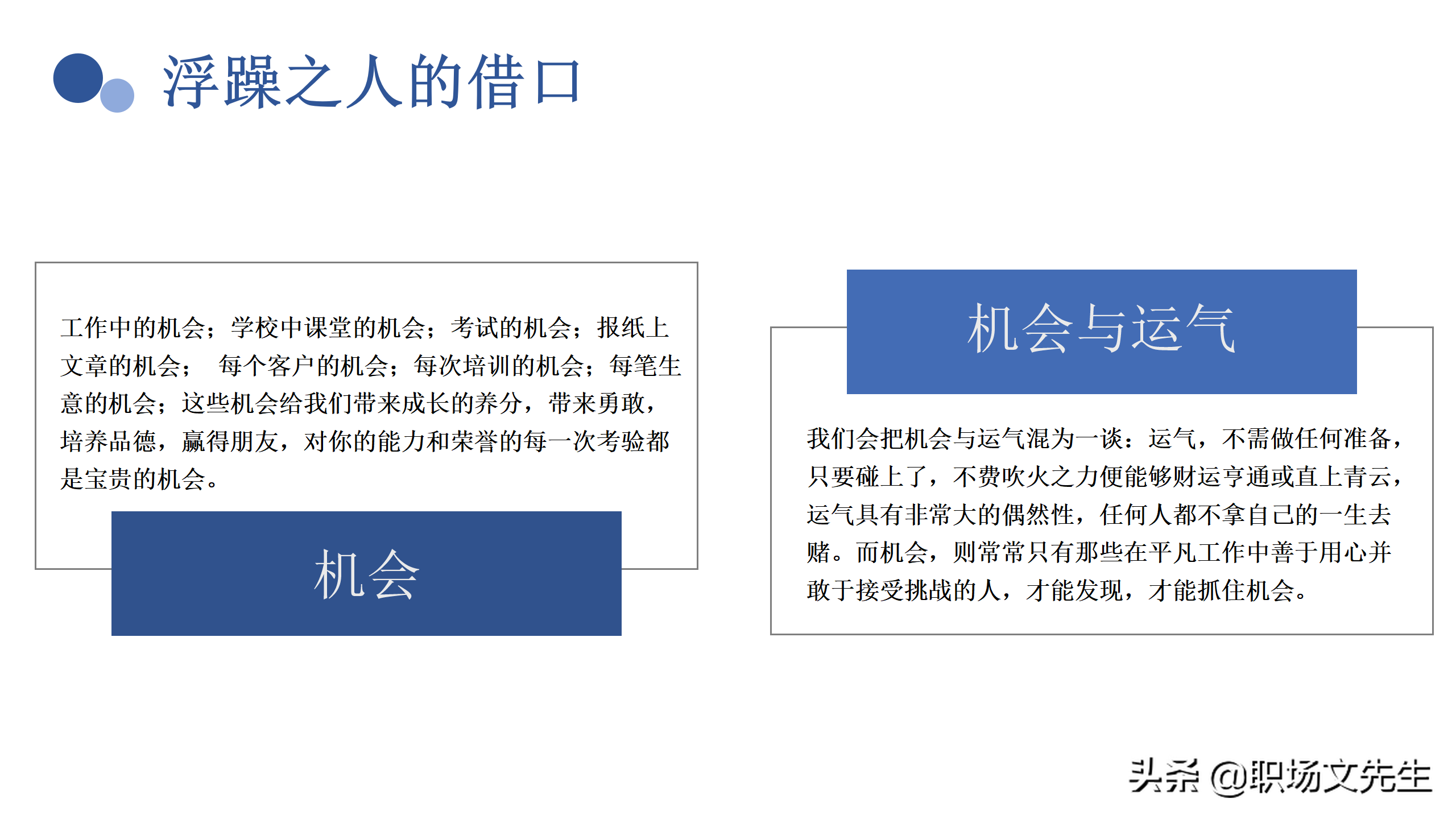 浮躁之人的借口

工作中的机会；学校中课堂的机会；考试的机会；报纸上文章的机会； 每个客户的机会；每次培训的机会；每笔生意的机会；这些机会给我们带来成长的养分，带来勇敢，培养品德，赢得朋友，对你的能力和荣誉的每一次考验都是宝贵的机会。

机会

机会与运气

我们会把机会与运气混为一谈：运气，不需做任何准备，只要碰上了，不费吹火之力便能够财运亨通或直上青云，运气具有非常大的偶然性，任何人都不拿自己的一生去赌。而机会，则常常只有那些在平凡工作中善于用心并敢于接受挑战的人，才能发现，才能抓住机会。

头条 @职场文先生